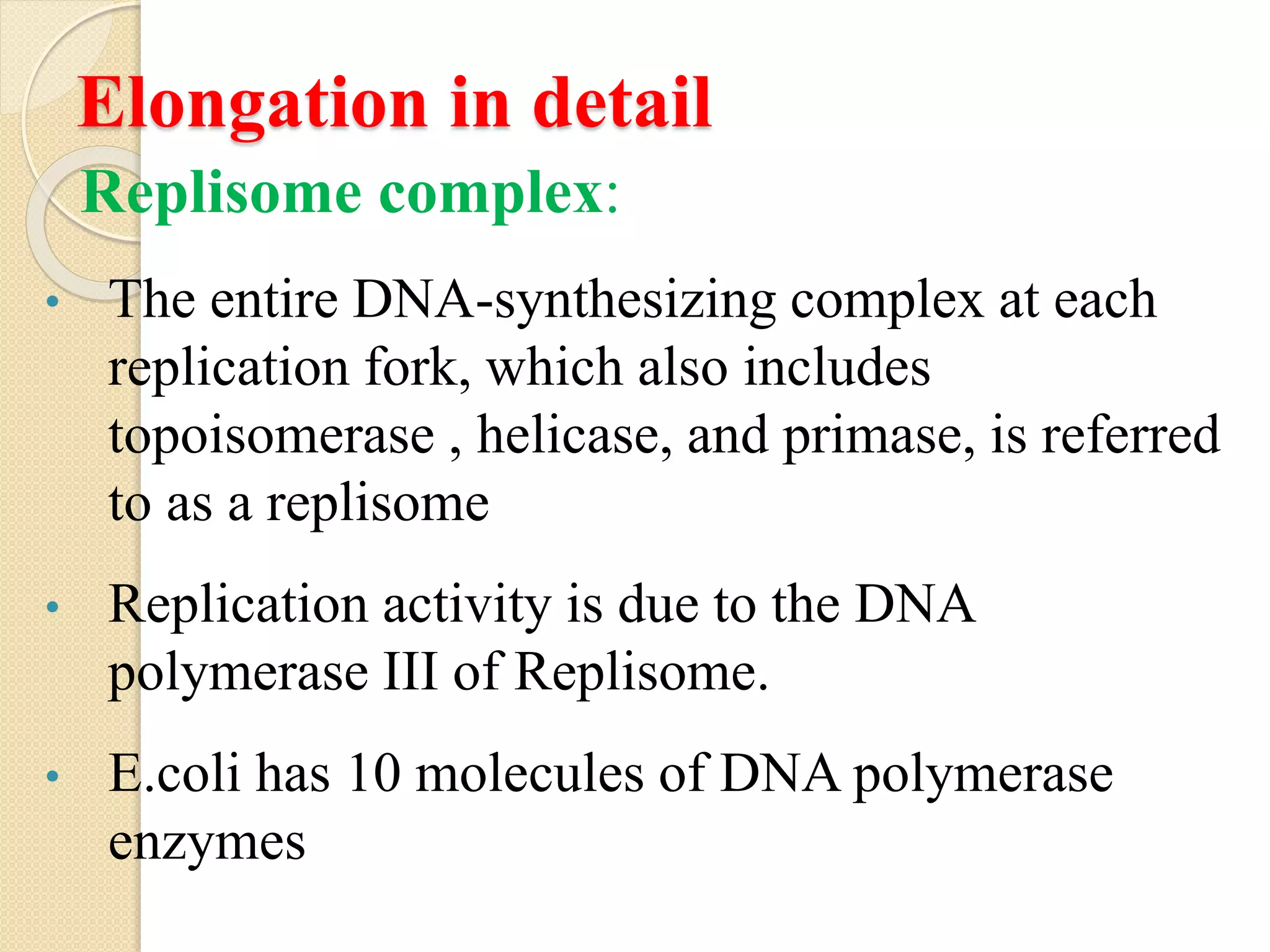 Elongation in detail

Replisome complex:

• The entire DNA-synthesizing complex at each replication fork, which also includes topoisomerase , helicase, and primase, is referred to as a replisome

• Replication activity is due to the DNA polymerase III of Replisome.

• E.coli has 10 molecules of DNA polymerase enzymes